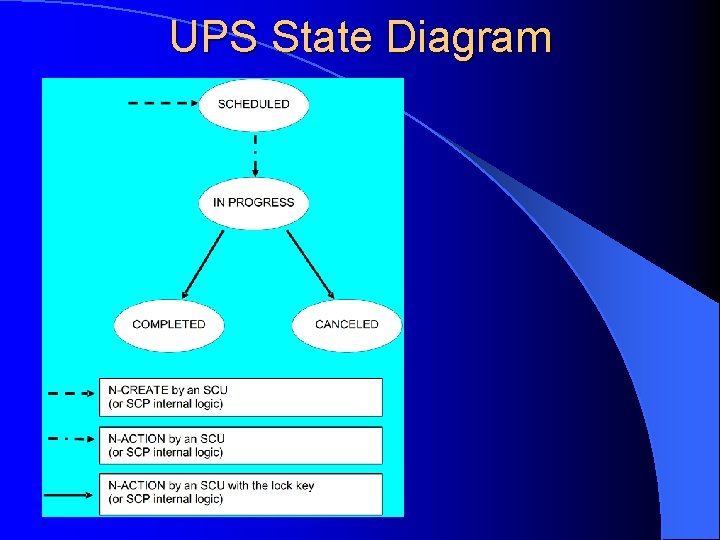 UPS State Diagram

SCHEDULED

IN PROGRESS

COMPLETED

CANCELED

N-CREATE by an SCU
(or SCP internal logic)

N-ACTION by an SCU
(or SCP internal logic)

N-ACTION by an SCU with the lock key
(or SCP internal logic)